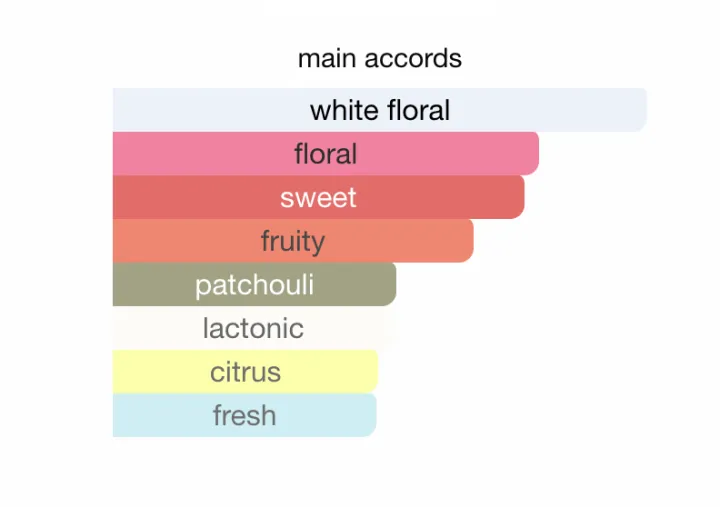 main accords

white floral

floral

sweet

fruity

patchouli

lactonic

citrus

fresh